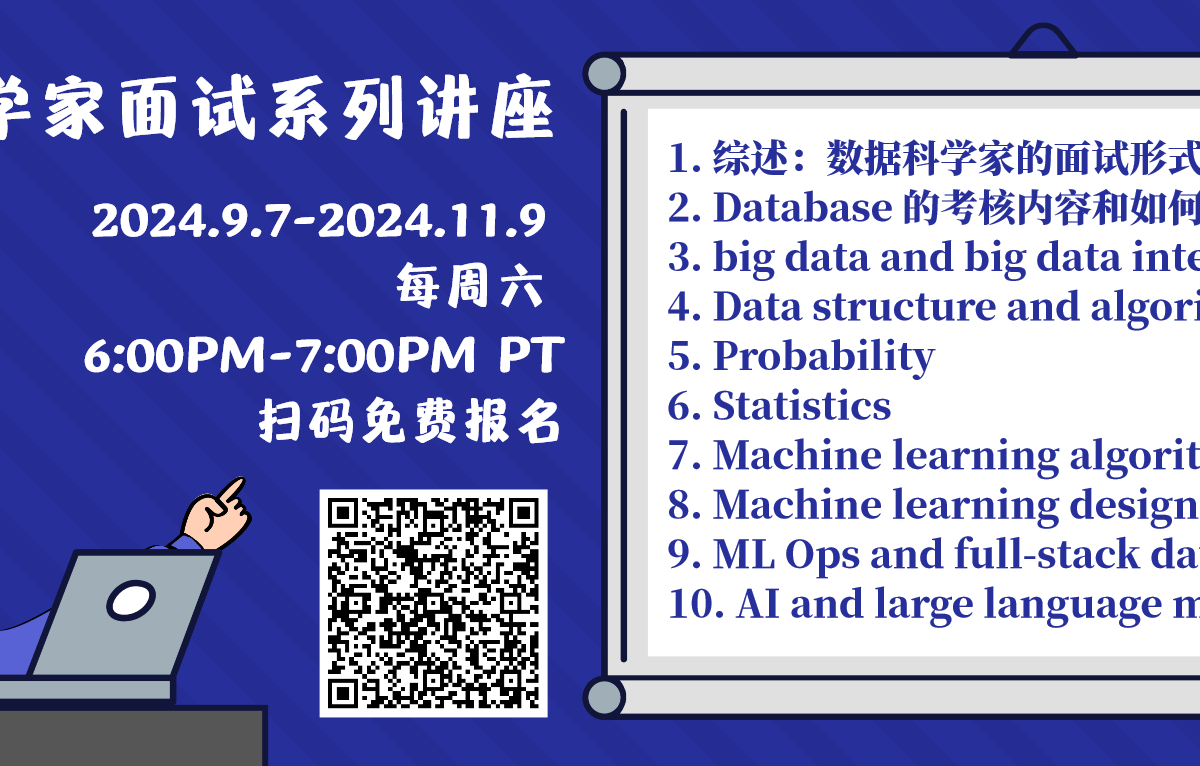 学家面试系列讲座

2024.9.7-2024.11.9
每周六
6:00PM-7:00PM PT
扫码免费报名

1. 综述：数据科学家的面试形式
2. Database 的考核内容和如何
3. big data and big data inte
4. Data structure and algori
5. Probability
6. Statistics
7. Machine learning algorit
8. Machine learning design
9. ML Ops and full-stack da
10. AI and large language m